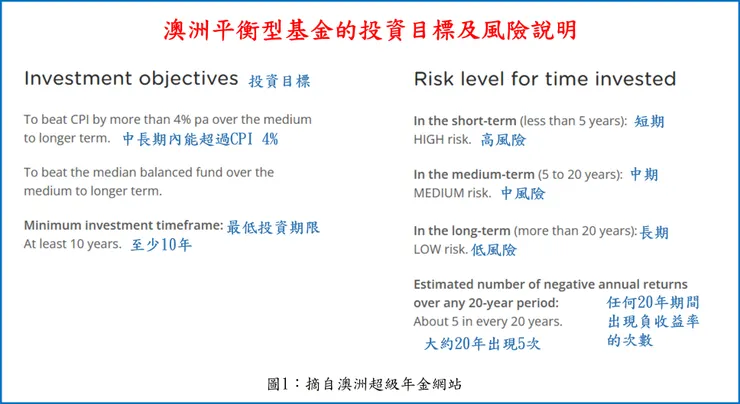 澳洲平衡型基金的投資目標及風險說明

Investment objectives 投資目標

To beat CPI by more than 4% pa over the medium to longer term. 中長期內能超過CPI 4%

To beat the median balanced fund over the medium to longer term.

Minimum investment timeframe: 最低投資期限
At least 10 years. 至少10年

Risk level for time invested

In the short-term (less than 5 years): 短期
HIGH risk. 高風險

In the medium-term (5 to 20 years): 中期
MEDIUM risk. 中風險

In the long-term (more than 20 years): 長期
LOW risk. 低風險

Estimated number of negative annual returns over any 20-year period: 任何20年期間出現負收益率的次數
About 5 in every 20 years. 大約20年出現5次

圖1：摘自澳洲超級年金網站